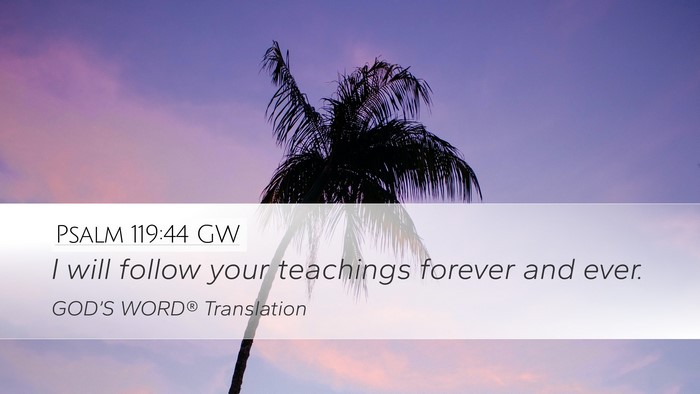 Psalm 119:44 GW
I will follow your teachings forever and ever.
GOD'S WORD® Translation